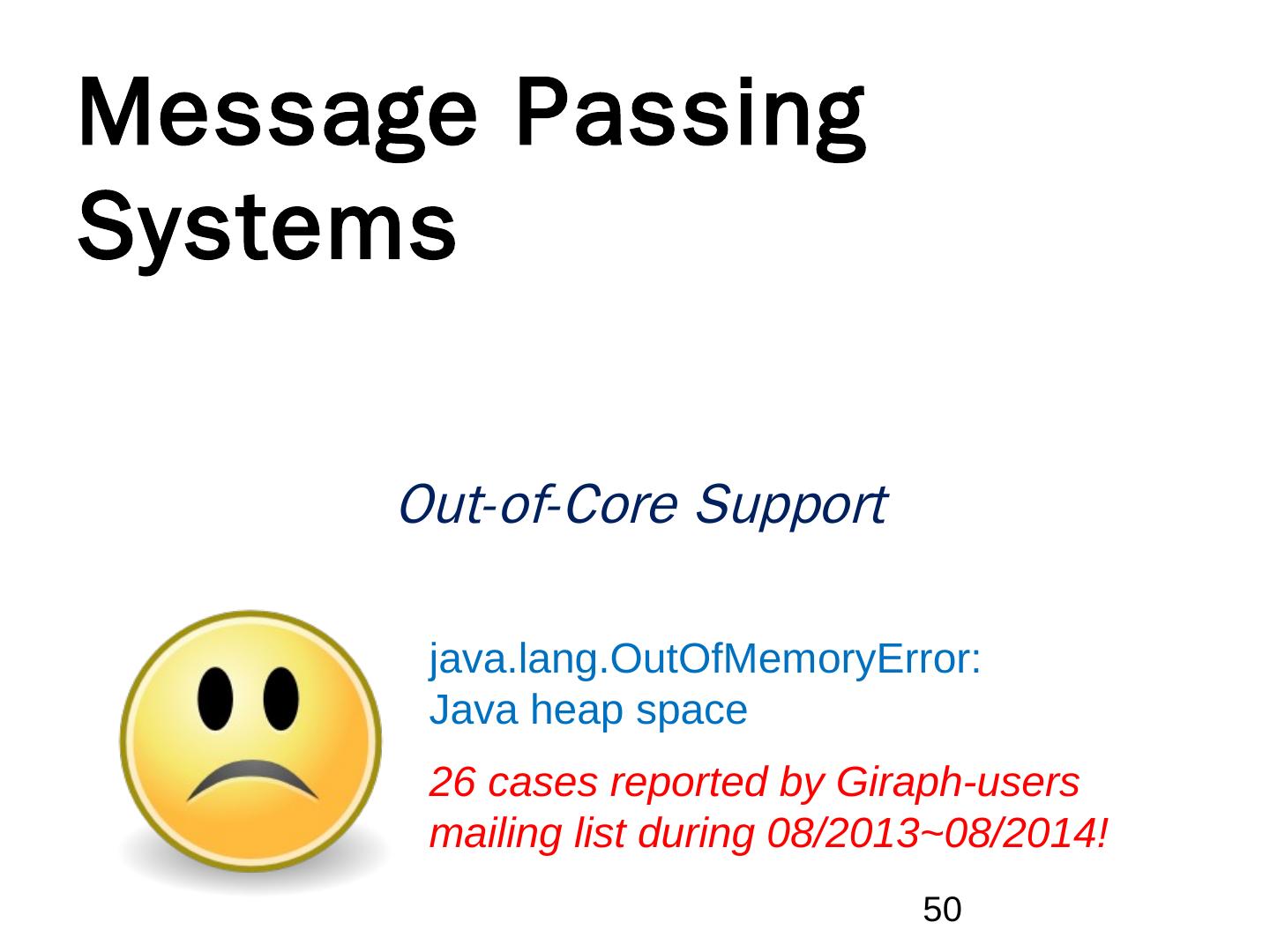 Message Passing Systems

Out-of-Core Support

java.lang.OutOfMemoryError: Java heap space

26 cases reported by Giraph-users mailing list during 08/2013~08/2014!

50